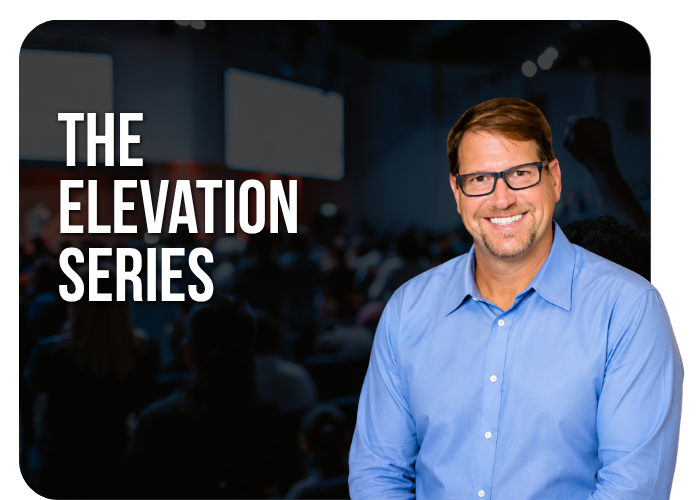 THE
ELEVATION
SERIES